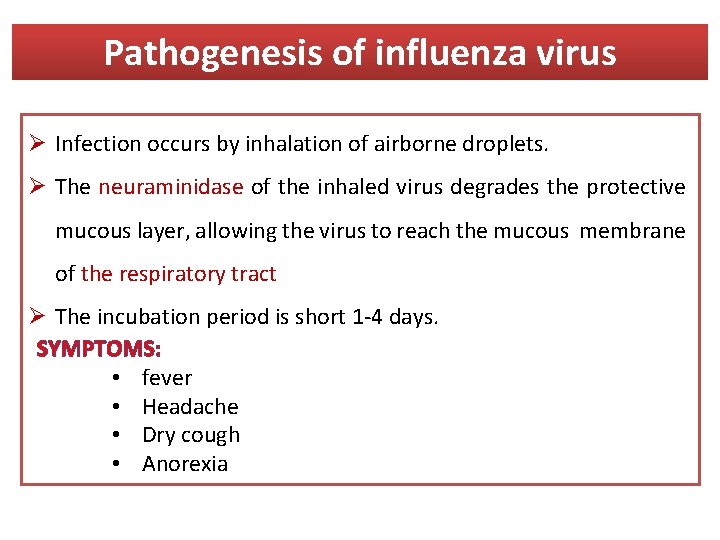 Pathogenesis of influenza virus

➢ Infection occurs by inhalation of airborne droplets.

➢ The neuraminidase of the inhaled virus degrades the protective mucous layer, allowing the virus to reach the mucous membrane of the respiratory tract

➢ The incubation period is short 1-4 days.

SYMPTOMS:

• fever
• Headache
• Dry cough
• Anorexia